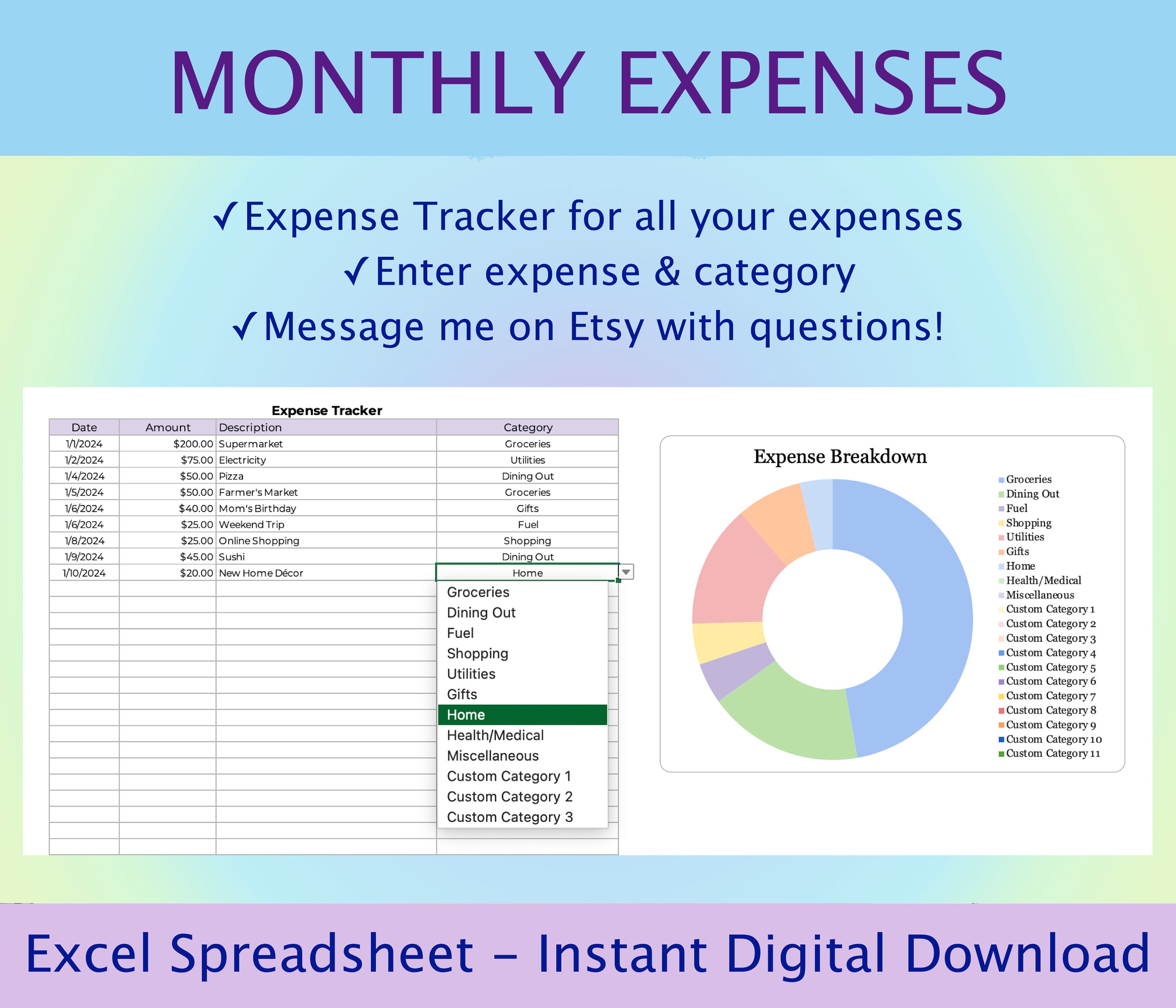 MONTHLY EXPENSES

✓Expense Tracker for all your expenses
✓Enter expense & category
✓Message me on Etsy with questions!

Expense Tracker

| Date | Amount | Description | Category |
|---|---|---|---|
| 1/1/2024 | $200.00 | Supermarket | Groceries |
| 1/2/2024 | $75.00 | Electricity | Utilities |
| 1/4/2024 | $50.00 | Pizza | Dining Out |
| 1/5/2024 | $50.00 | Farmer's Market | Groceries |
| 1/6/2024 | $40.00 | Mom's Birthday | Gifts |
| 1/6/2024 | $25.00 | Weekend Trip | Fuel |
| 1/8/2024 | $25.00 | Online Shopping | Shopping |
| 1/9/2024 | $45.00 | Sushi | Dining Out |
| 1/10/2024 | $20.00 | New Home Décor | Home |

Groceries
Dining Out
Fuel
Shopping
Utilities
Gifts
Home
Health/Medical
Miscellaneous
Custom Category 1
Custom Category 2
Custom Category 3

Expense Breakdown

Groceries
Dining Out
Fuel
Shopping
Utilities
Gifts
Home
Health/Medical
Miscellaneous
Custom Category 1
Custom Category 2
Custom Category 3
Custom Category 4
Custom Category 5
Custom Category 6
Custom Category 7
Custom Category 8
Custom Category 9
Custom Category 10
Custom Category 11

Excel Spreadsheet – Instant Digital Download